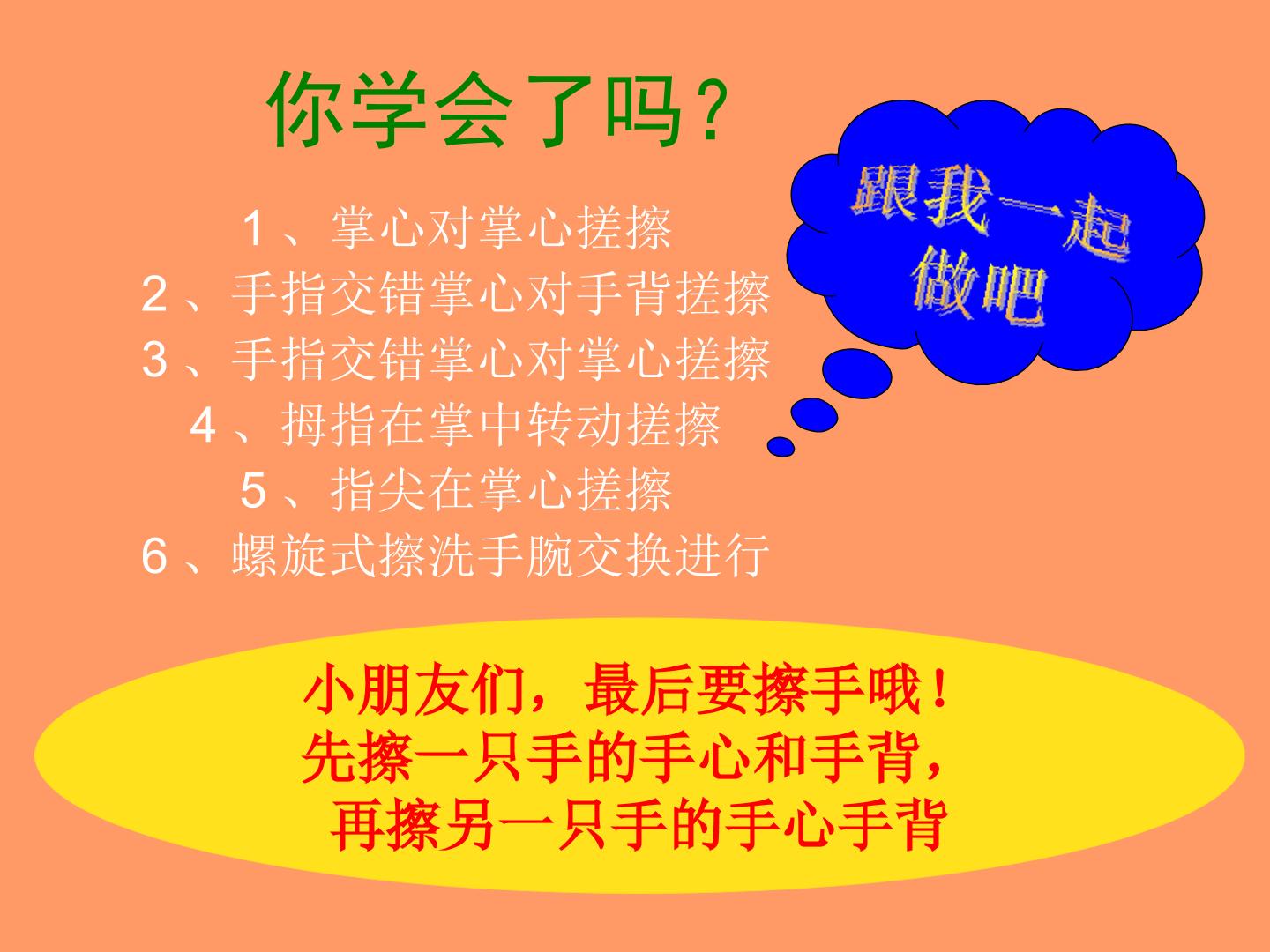 你学会了吗？

1、掌心对掌心搓擦
2、手指交错掌心对手背搓擦
3、手指交错掌心对掌心搓擦
4、拇指在掌中转动搓擦
5、指尖在掌心搓擦
6、螺旋式擦洗手腕交换进行

跟我一起做吧

小朋友们，最后要擦手哦！
先擦一只手的手心和手背，
再擦另一只手的手心手背